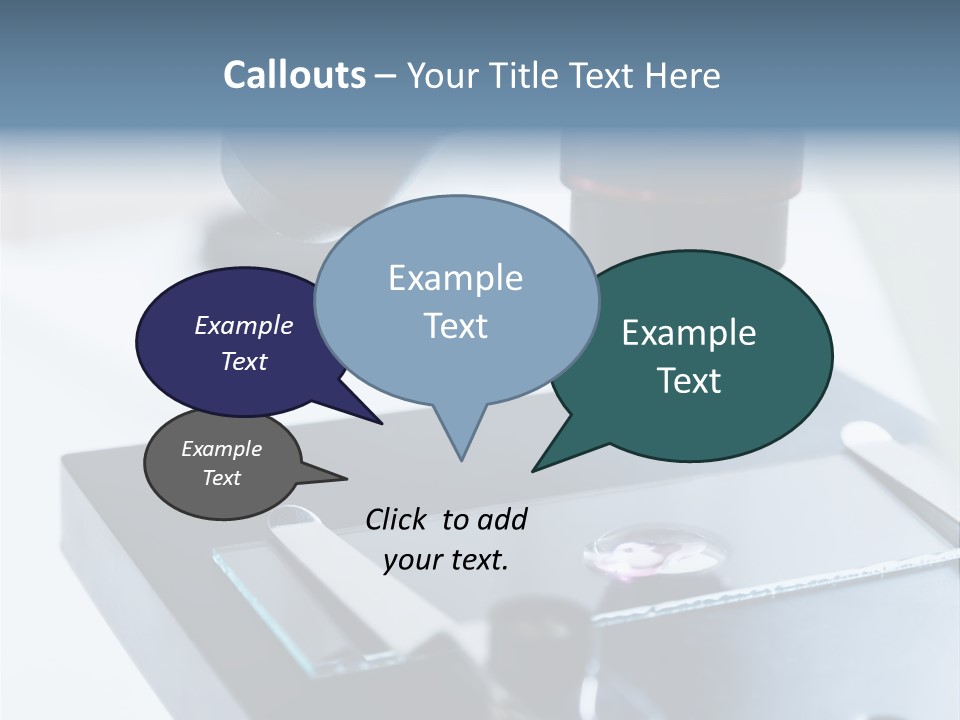 Callouts – Your Title Text Here

Example Text

Example Text

Example Text

Example Text

Click to add your text.